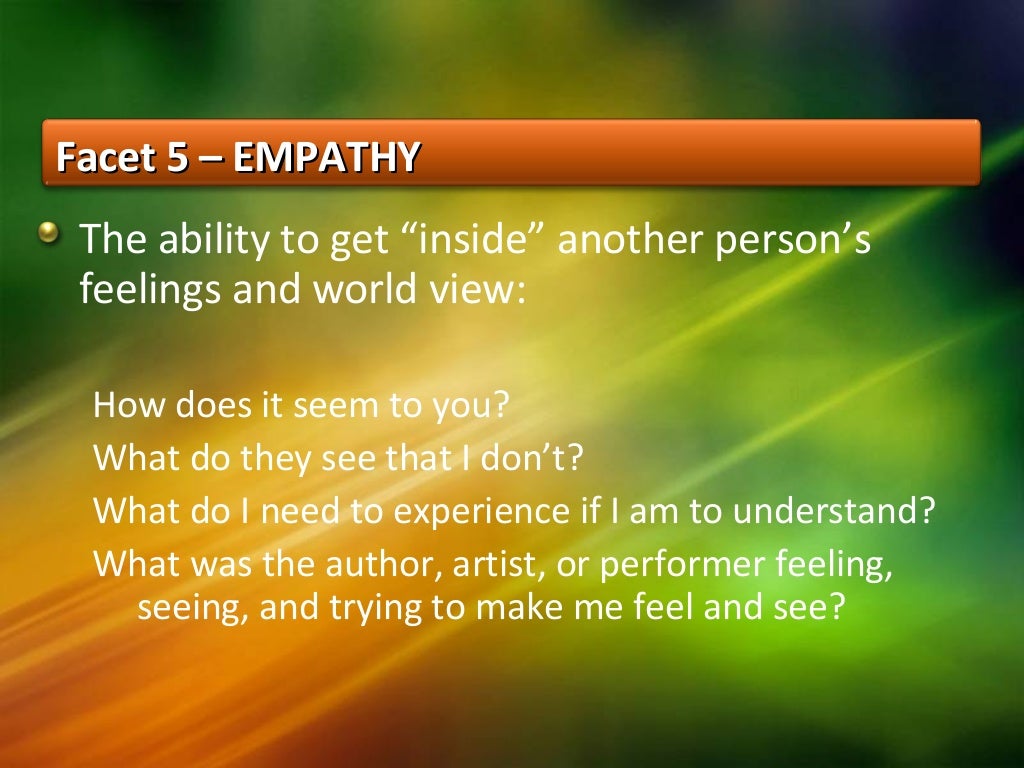 Facet 5 – EMPATHY

The ability to get “inside” another person’s feelings and world view:

How does it seem to you?
What do they see that I don’t?
What do I need to experience if I am to understand?
What was the author, artist, or performer feeling, seeing, and trying to make me feel and see?